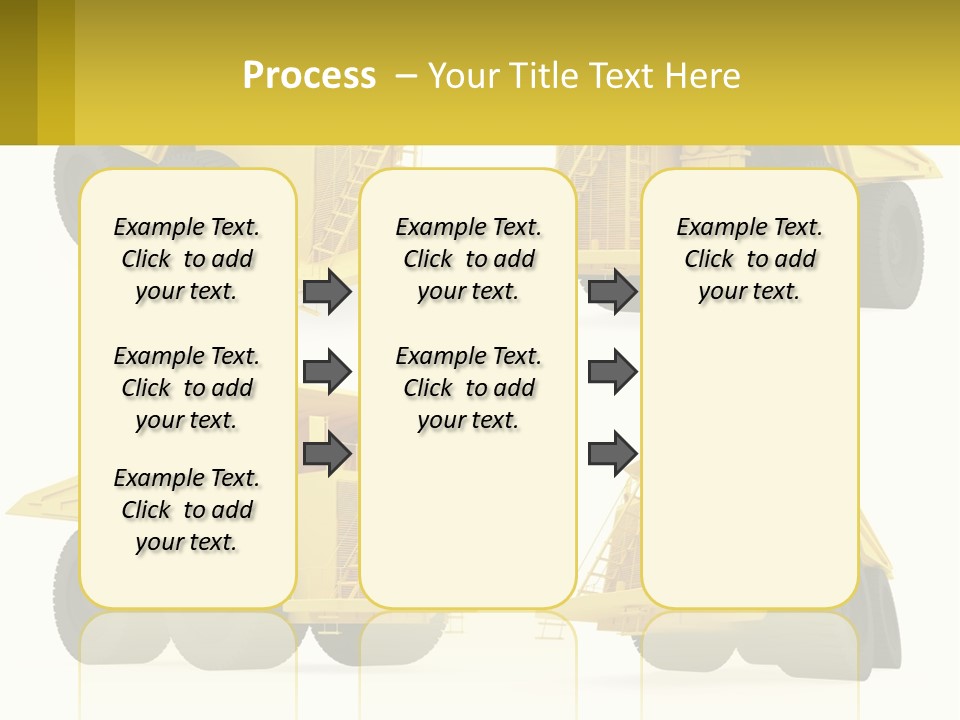 Process – Your Title Text Here

Example Text. Click to add your text.

Example Text. Click to add your text.

Example Text. Click to add your text.

Example Text. Click to add your text.

Example Text. Click to add your text.

Example Text. Click to add your text.